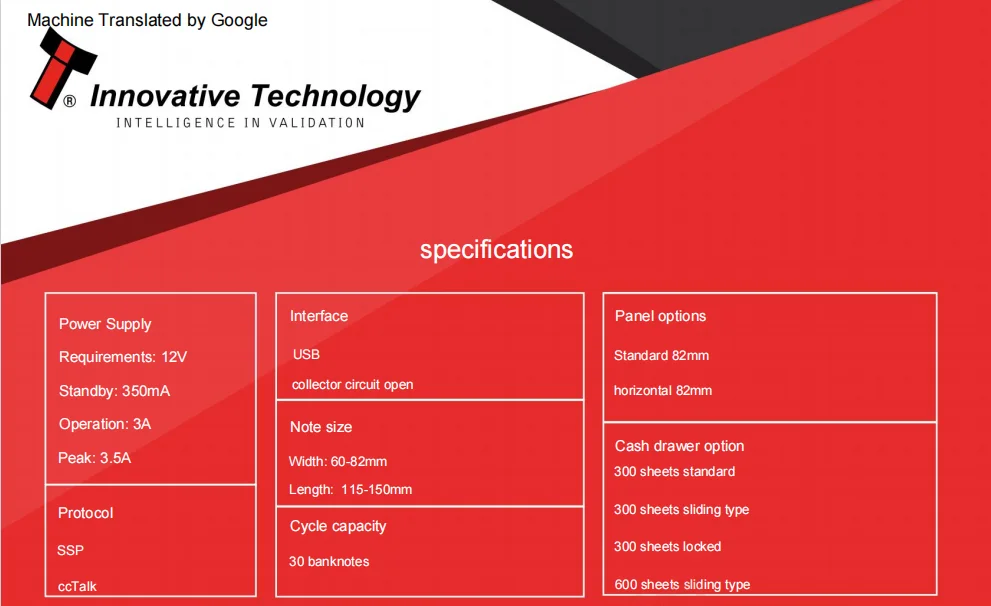 Machine Translated by Google

® Innovative Technology
INTELLIGENCE IN VALIDATION

specifications

Power Supply

Requirements: 12V

Standby: 350mA

Operation: 3A

Peak: 3.5A

Protocol

SSP

ccTalk

Interface

USB

collector circuit open

Note size

Width: 60-82mm

Length: 115-150mm

Cycle capacity

30 banknotes

Panel options

Standard 82mm

horizontal 82mm

Cash drawer option

300 sheets standard

300 sheets sliding type

300 sheets locked

600 sheets sliding type